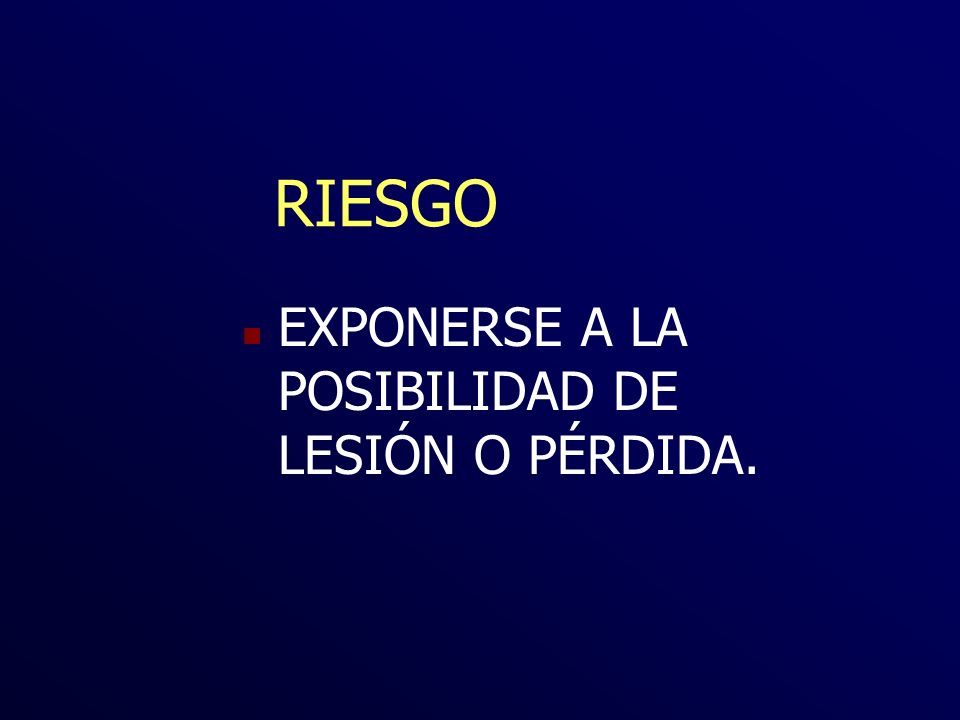 RIESGO

EXPONERSE A LA POSIBILIDAD DE LESIÓN O PÉRDIDA.